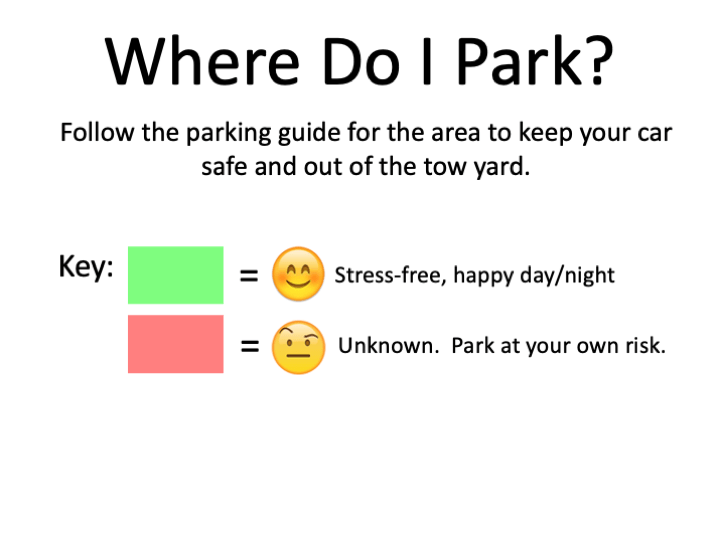 Where Do I Park?

Follow the parking guide for the area to keep your car safe and out of the tow yard.

Key: = Stress-free, happy day/night

= Unknown. Park at your own risk.